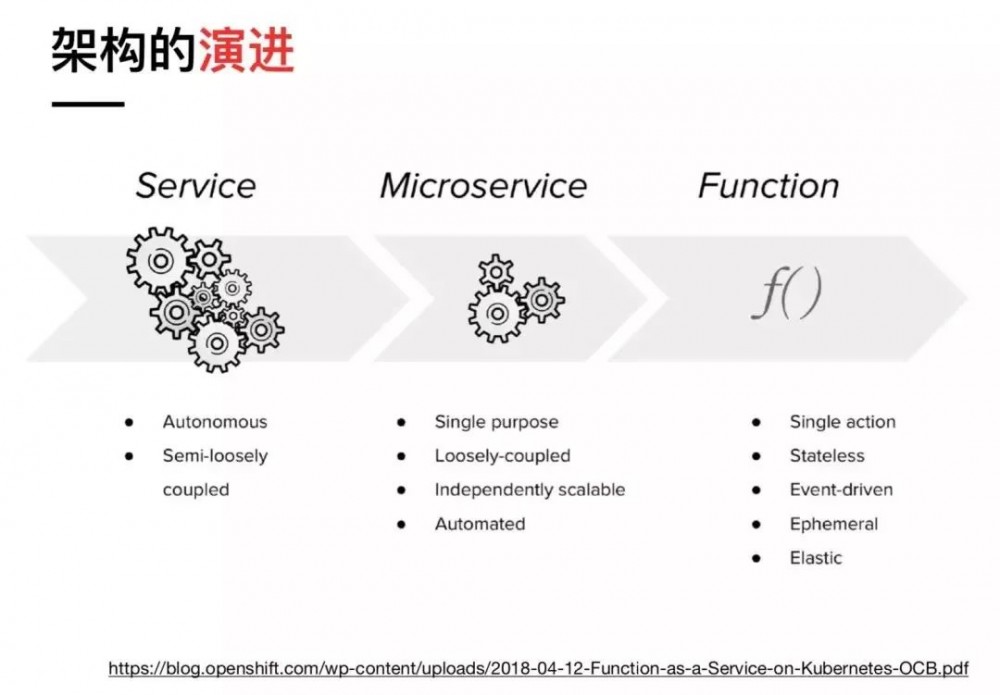 架构的演进

Service

- Autonomous
- Semi-loosely coupled

Microservice

- Single purpose
- Loosely-coupled
- Independently scalable
- Automated

Function

$f()$

- Single action
- Stateless
- Event-driven
- Ephemeral
- Elastic

https://blog.openshift.com/wp-content/uploads/2018-04-12-Function-as-a-Service-on-Kubernetes-OCB.pdf